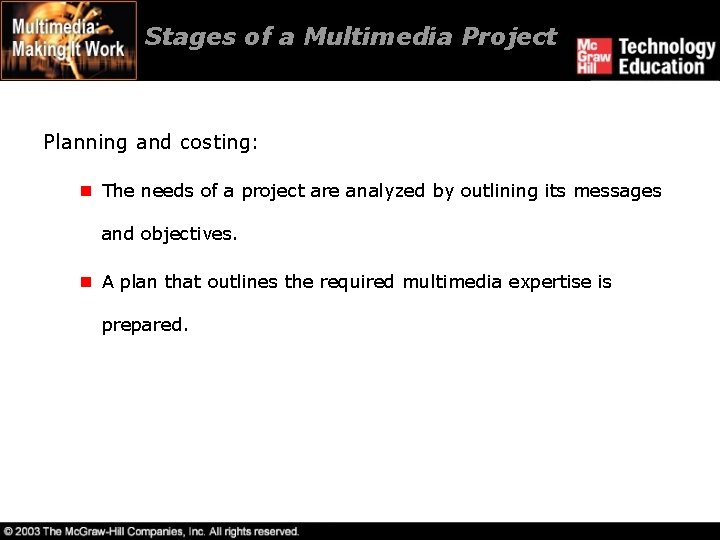 Multimedia: Making It Work

Stages of a Multimedia Project

Mc Graw Hill Technology Education

Planning and costing:

The needs of a project are analyzed by outlining its messages and objectives.

A plan that outlines the required multimedia expertise is prepared.

© 2003 The McGraw-Hill Companies, Inc. All rights reserved.